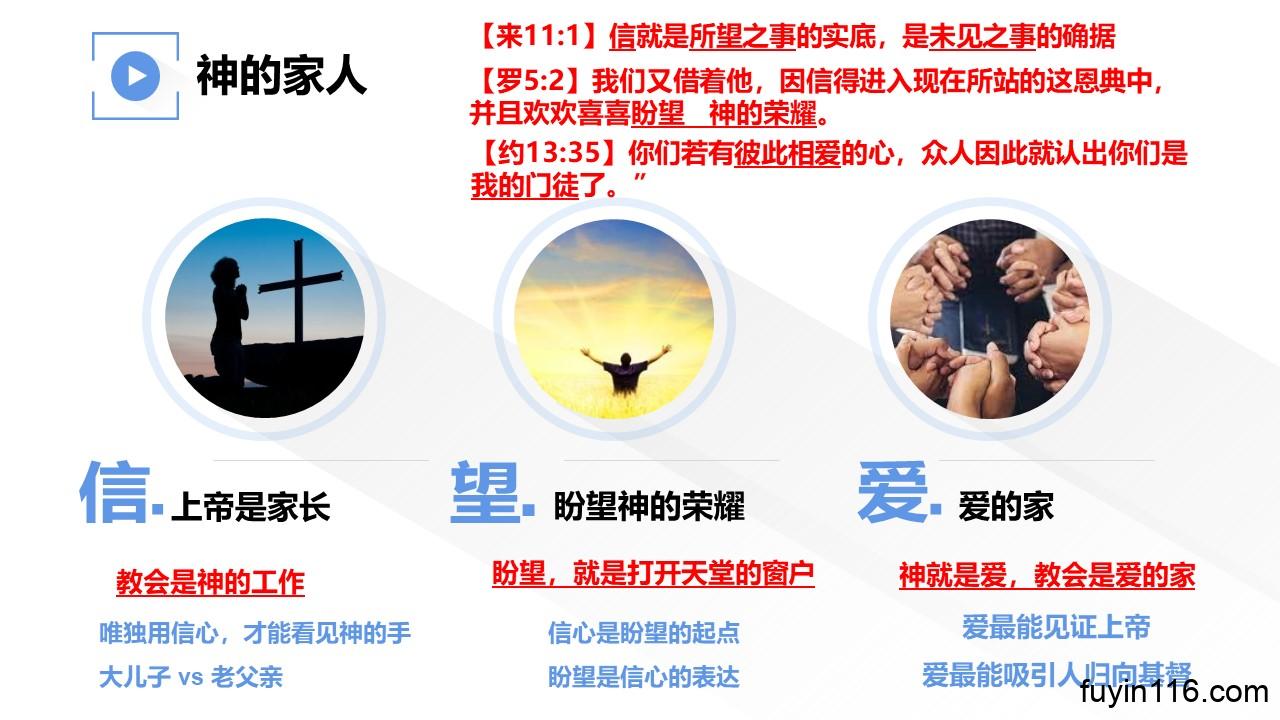 神的家人

【来11:1】信就是所望之事的实底，是未见之事的确据

【罗5:2】我们又借着他，因信得进入现在所站的这恩典中，并且欢欢喜喜盼望 神的荣耀。

【约13:35】你们若有彼此相爱的心，众人因此就认出你们是我的门徒了。”

信. 上帝是家长

教会是神的工作

唯独用信心，才能看见神的手

大儿子 vs 老父亲

望. 盼望神的荣耀

盼望，就是打开天堂的窗户

信心是盼望的起点

盼望是信心的表达

爱. 爱的家

神就是爱，教会是爱的家

爱最能见证上帝

爱最能吸引人归向基督

fuyin116.com